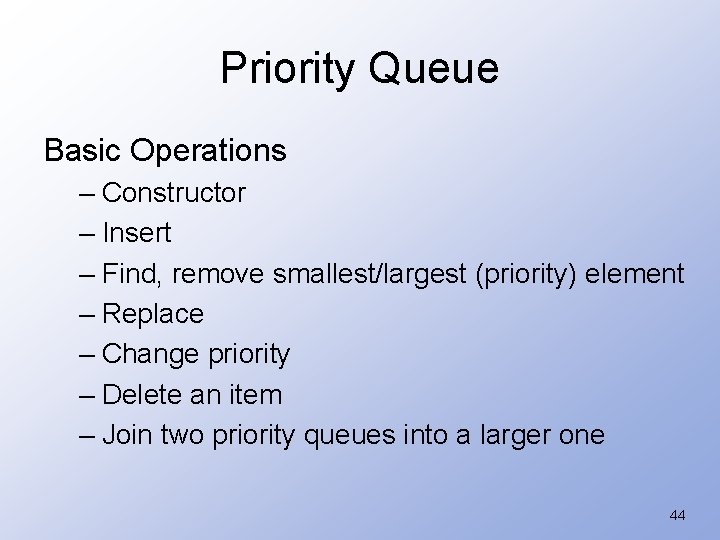 Priority Queue

Basic Operations

– Constructor
– Insert
– Find, remove smallest/largest (priority) element
– Replace
– Change priority
– Delete an item
– Join two priority queues into a larger one

44